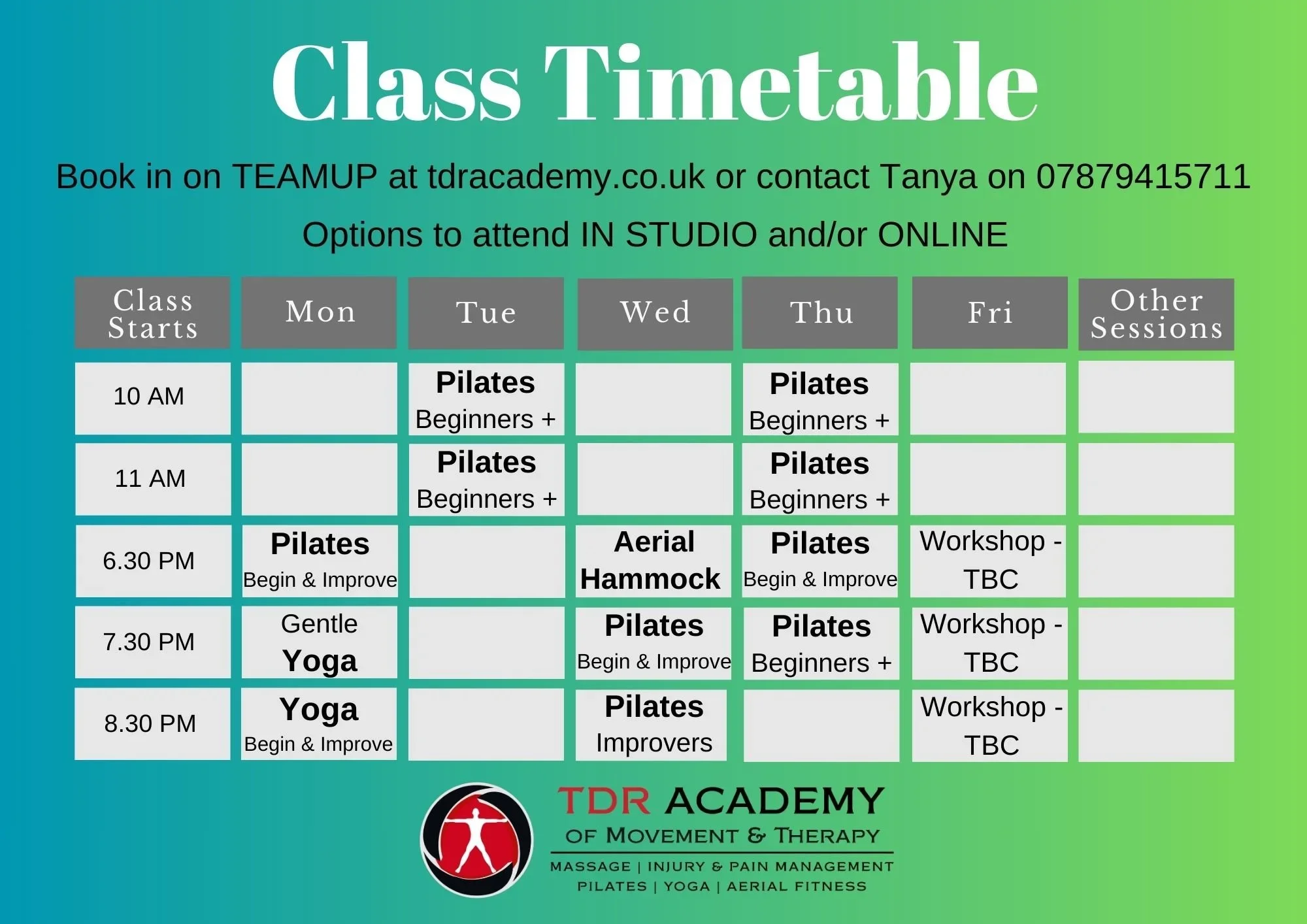 Class Timetable

Book in on TEAMUP at tdracademy.co.uk or contact Tanya on 07879415711

Options to attend IN STUDIO and/or ONLINE

| Class Starts | Mon | Tue | Wed | Thu | Fri | Other Sessions |
|---|---|---|---|---|---|---|
| 10 AM | | Pilates Beginners + | | Pilates Beginners + | | |
| 11 AM | | Pilates Beginners + | | Pilates Beginners + | | |
| 6.30 PM | Pilates Begin & Improve | | Aerial Hammock | Pilates Begin & Improve | Workshop - TBC | |
| 7.30 PM | Gentle Yoga | | Pilates Begin & Improve | Pilates Beginners + | Workshop - TBC | |
| 8.30 PM | Yoga Begin & Improve | | Pilates Improvers | | Workshop - TBC | |

TDR ACADEMY
OF MOVEMENT & THERAPY
MASSAGE | INJURY & PAIN MANAGEMENT
PILATES | YOGA | AERIAL FITNESS